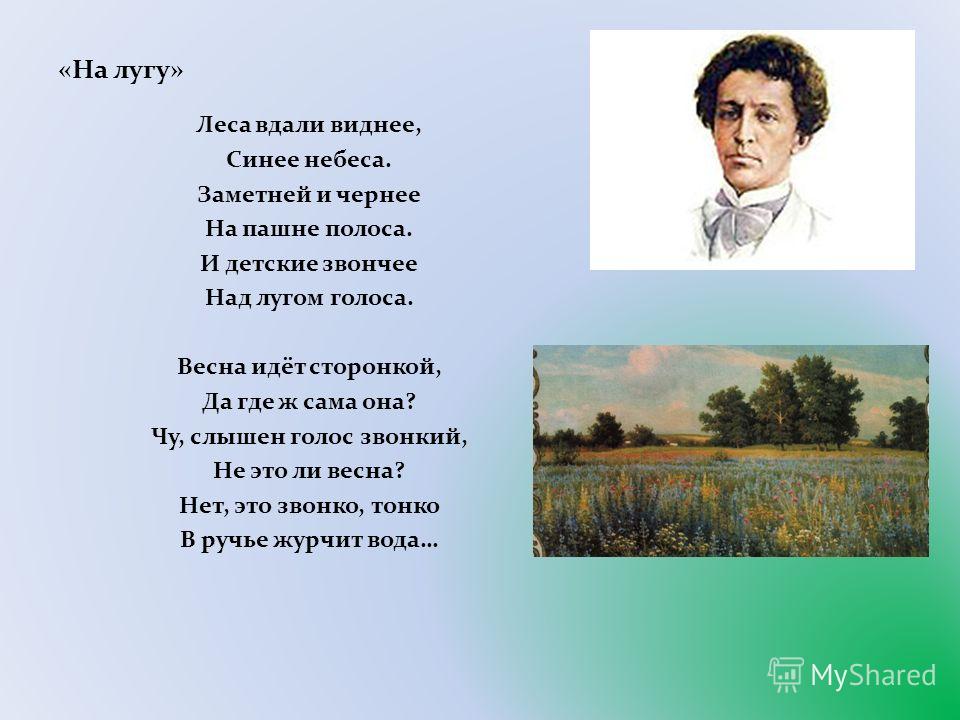 «На лугу»

Леса вдали виднее,
Синее небеса.
Заметней и чернее
На пашне полоса.
И детские звончее
Над лугом голоса.

Весна идёт сторонкой,
Да где ж сама она?
Чу, слышен голос звонкий,
Не это ли весна?
Нет, это звонко, тонко
В ручье журчит вода…

MyShared